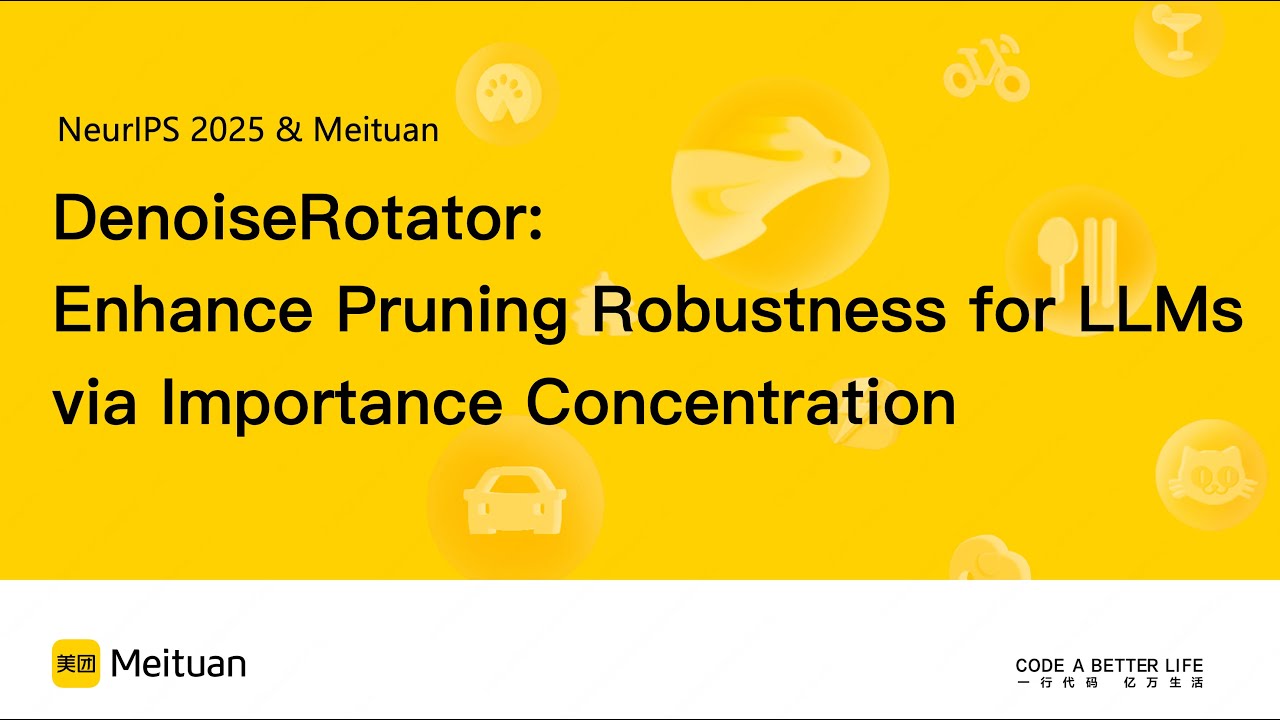 NeurIPS 2025 & Meituan

DenoiseRotator:
Enhance Pruning Robustness for LLMs via Importance Concentration

美团 Meituan

CODE A BETTER LIFE
一行代码 亿万生活